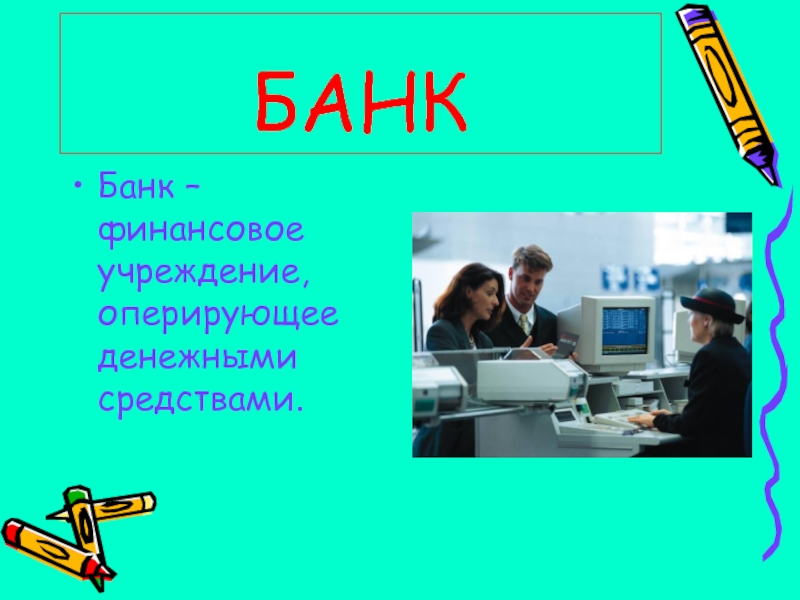 БАНК

• Банк – финансовое учреждение, оперирующее денежными средствами.